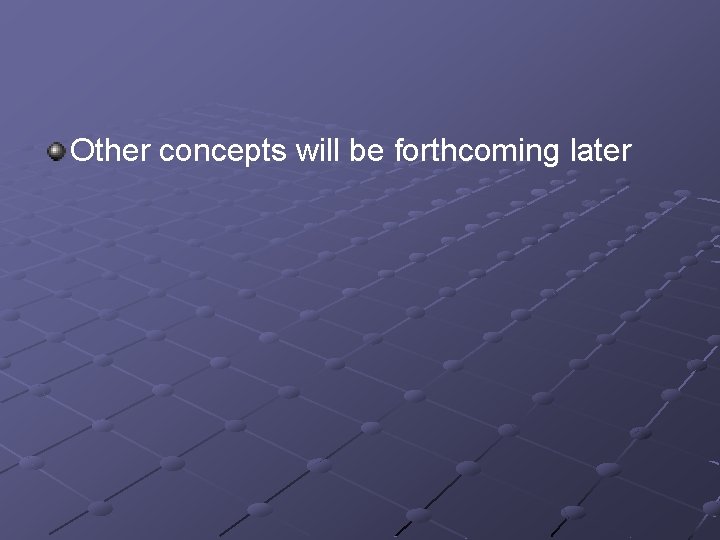 Other concepts will be forthcoming later